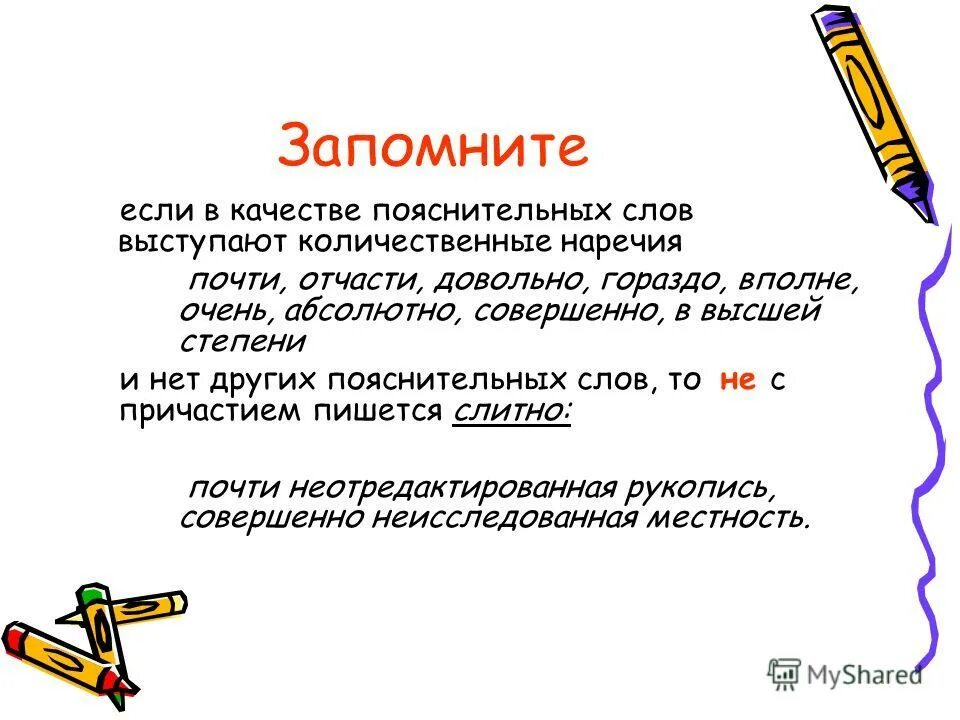 Запомните

если в качестве пояснительных слов выступают количественные наречия

почти, отчасти, довольно, гораздо, вполне, очень, абсолютно, совершенно, в высшей степени

и нет других пояснительных слов, то не с причастием пишется слитно:

почти неотредактированная рукопись, совершенно неисследованная местность.

MyShared